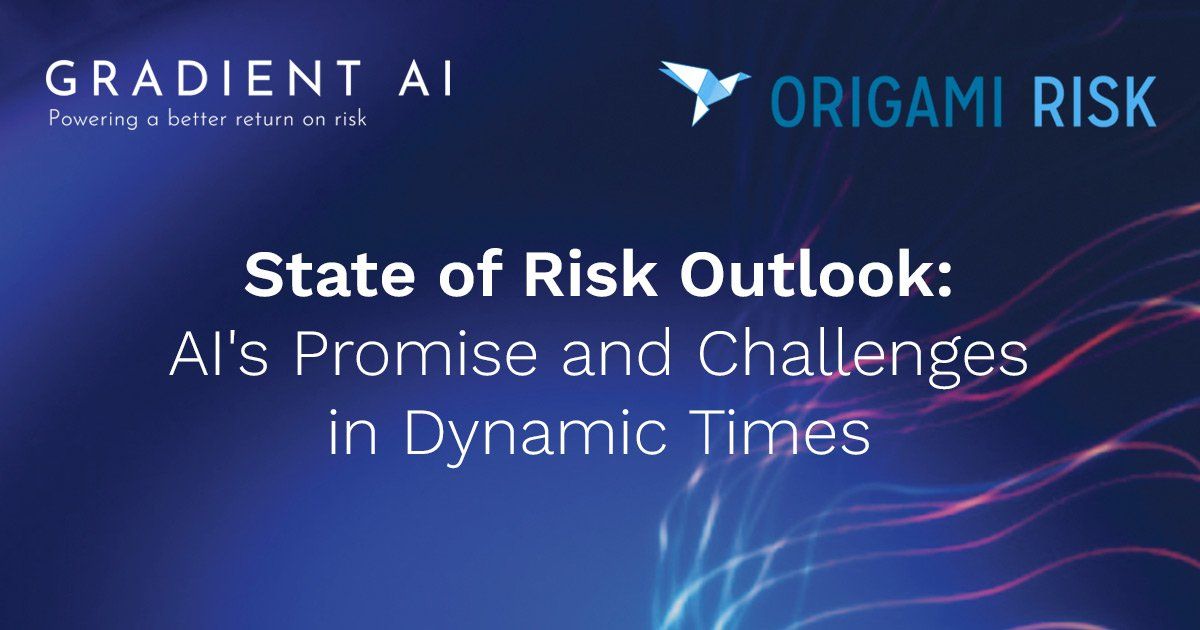 GRADIENT AI
Powering a better return on risk

ORIGAMI RISK

State of Risk Outlook:
AI's Promise and Challenges in Dynamic Times